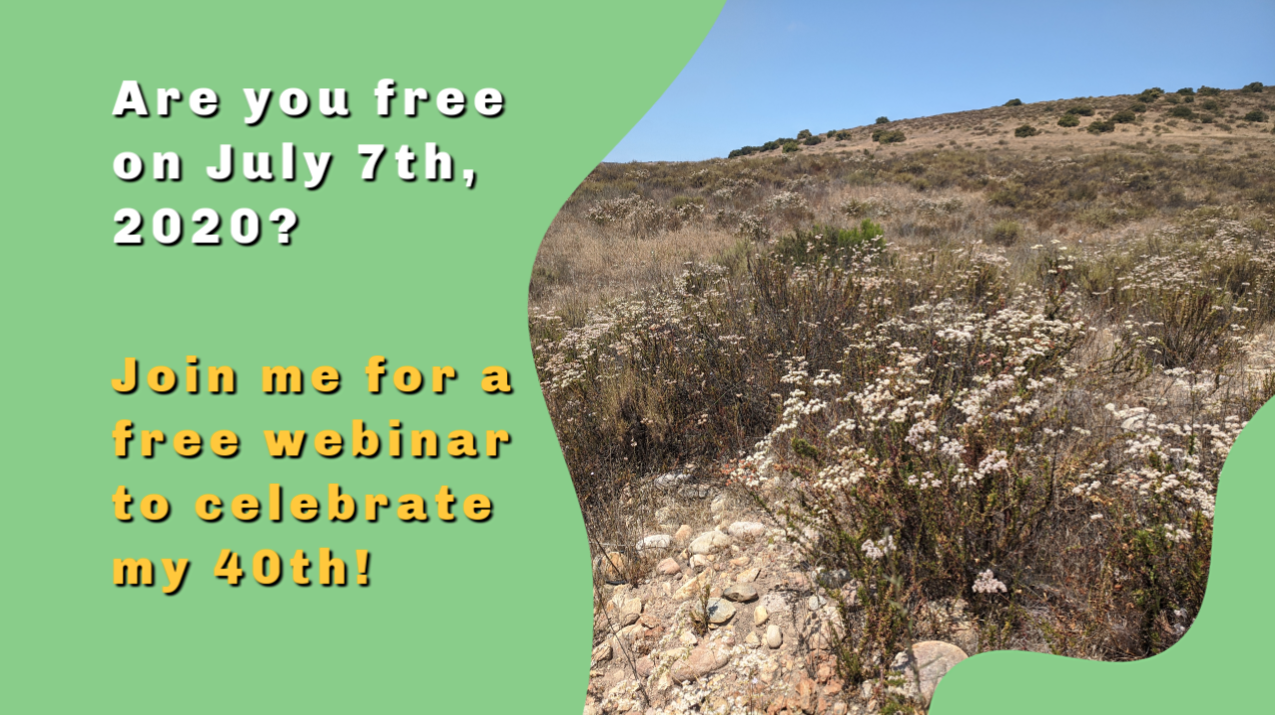 Are you free on July 7th, 2020?

Join me for a free webinar to celebrate my 40th!